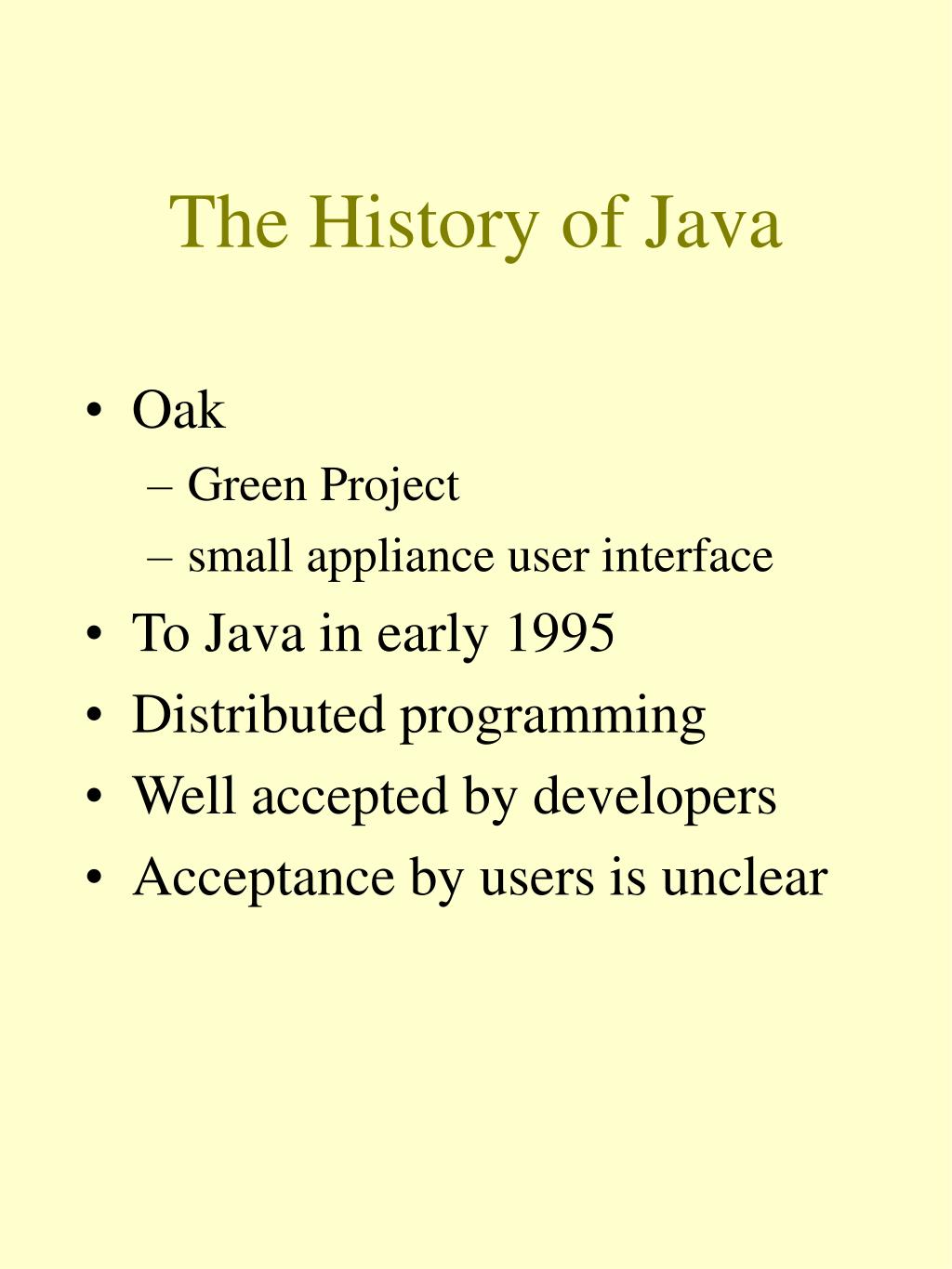 The History of Java

• Oak
  – Green Project
  – small appliance user interface
• To Java in early 1995
• Distributed programming
• Well accepted by developers
• Acceptance by users is unclear